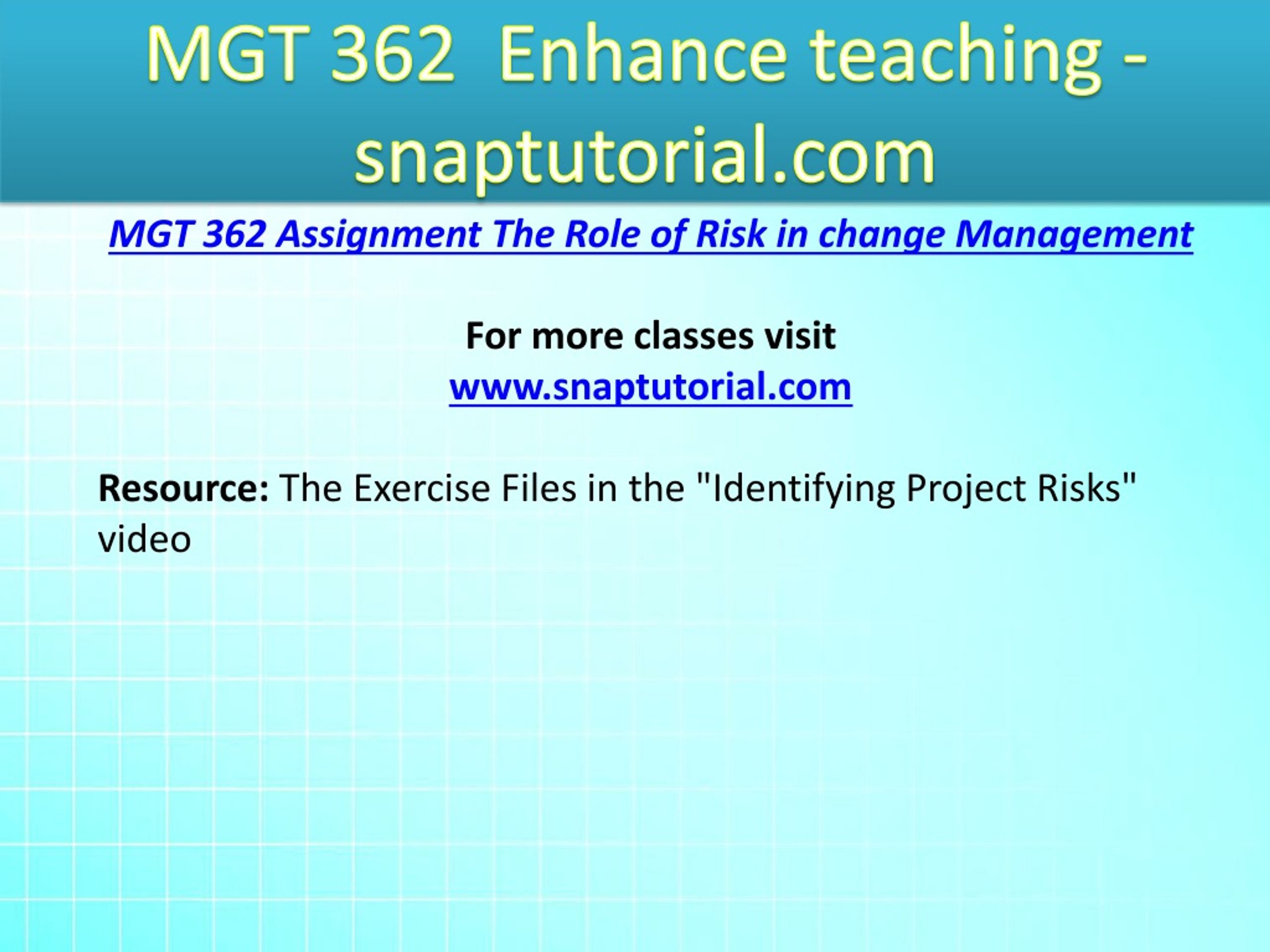 MGT 362  Enhance teaching - snaptutorial.com

MGT 362 Assignment The Role of Risk in change Management

For more classes visit
www.snaptutorial.com

Resource: The Exercise Files in the "Identifying Project Risks" video